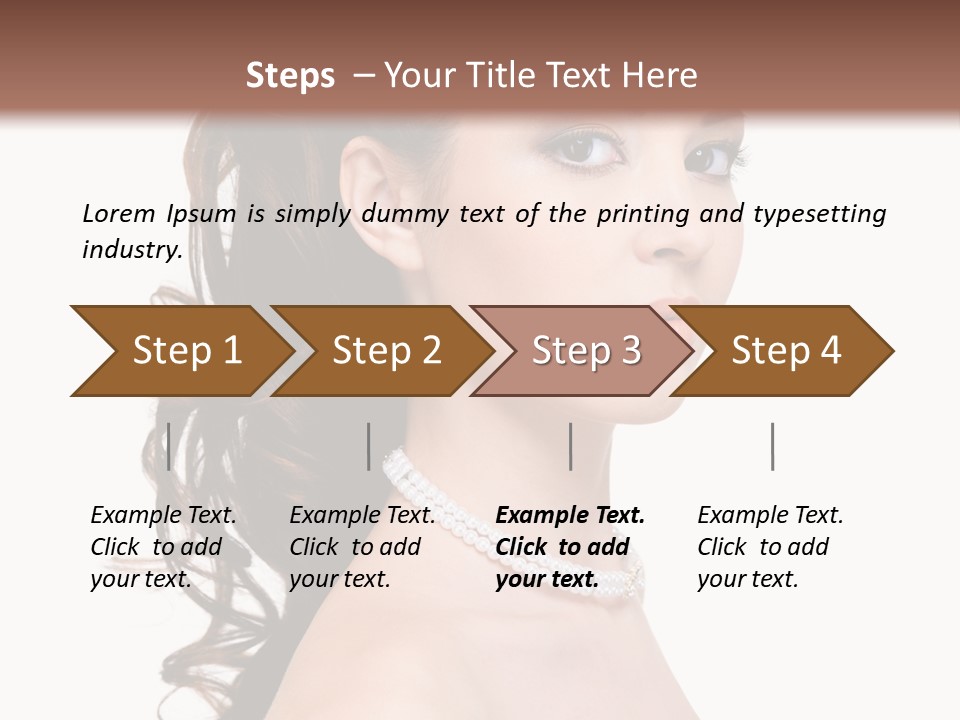 Steps – Your Title Text Here

Lorem Ipsum is simply dummy text of the printing and typesetting industry.

Step 1

Step 2

Step 3

Step 4

Example Text. Click to add your text.

Example Text. Click to add your text.

Example Text. Click to add your text.

Example Text. Click to add your text.